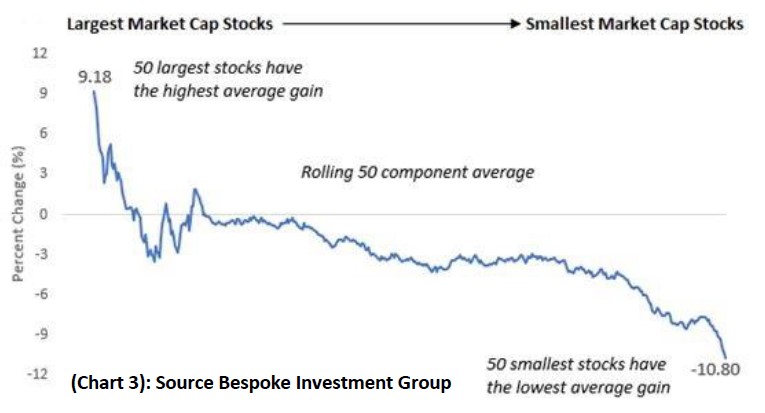 Largest Market Cap Stocks → Smallest Market Cap Stocks

12
9
6
3
0
-3
-6
-9
-12

Percent Change (%)

9.18

50 largest stocks have the highest average gain

Rolling 50 component average

50 smallest stocks have the lowest average gain

-10.80

(Chart 3): Source Bespoke Investment Group